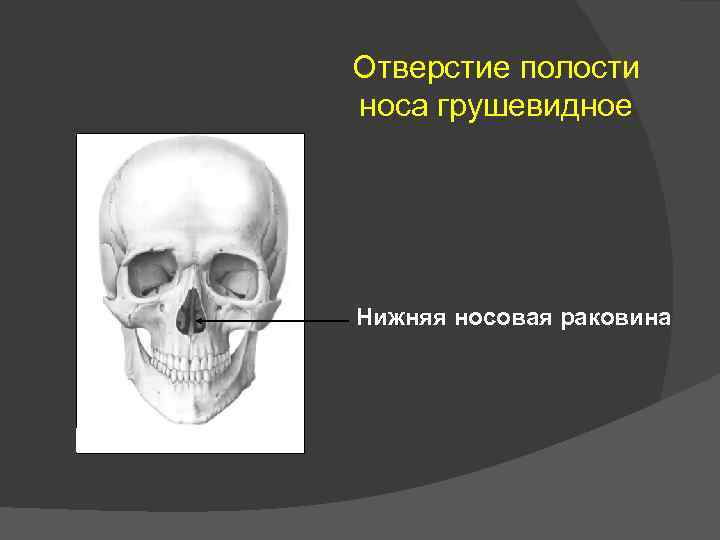 Отверстие полости носа грушевидное

Нижняя носовая раковина